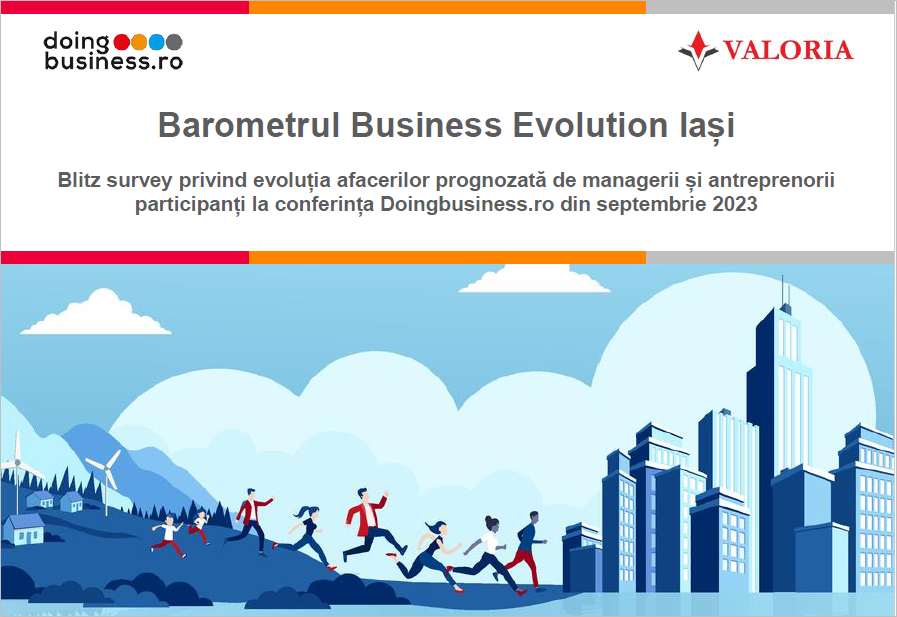 doing
business.ro

VALORIA

Barometrul Business Evolution Iași

Blitz survey privind evoluția afacerilor prognozată de managerii și antreprenorii participanți la conferința Doingbusiness.ro din septembrie 2023